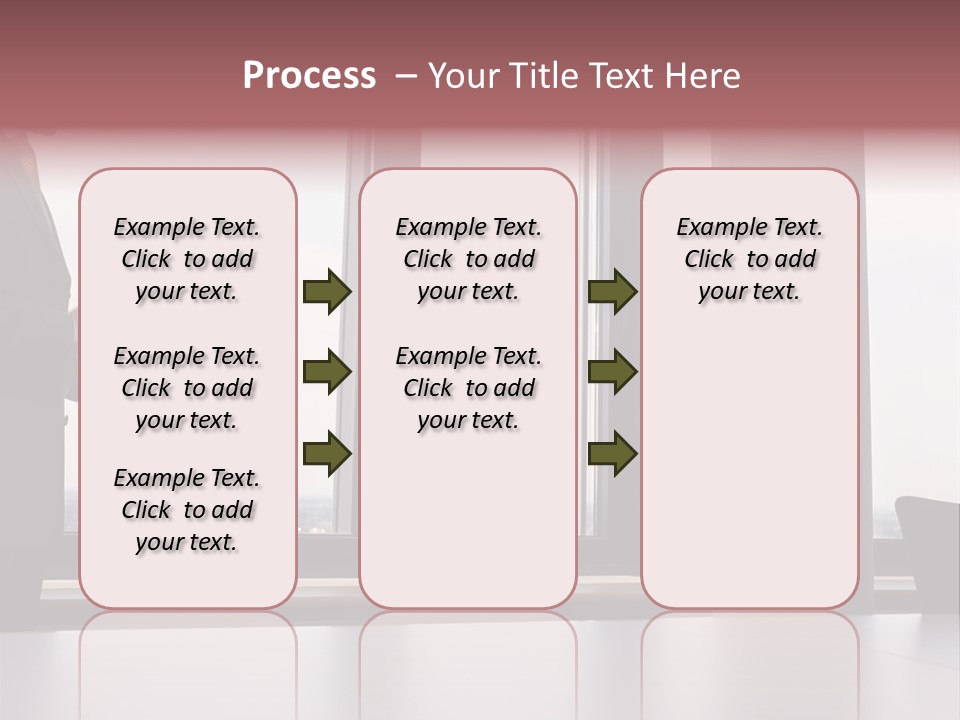 Process – Your Title Text Here

Example Text. Click to add your text.

Example Text. Click to add your text.

Example Text. Click to add your text.

Example Text. Click to add your text.

Example Text. Click to add your text.

Example Text. Click to add your text.